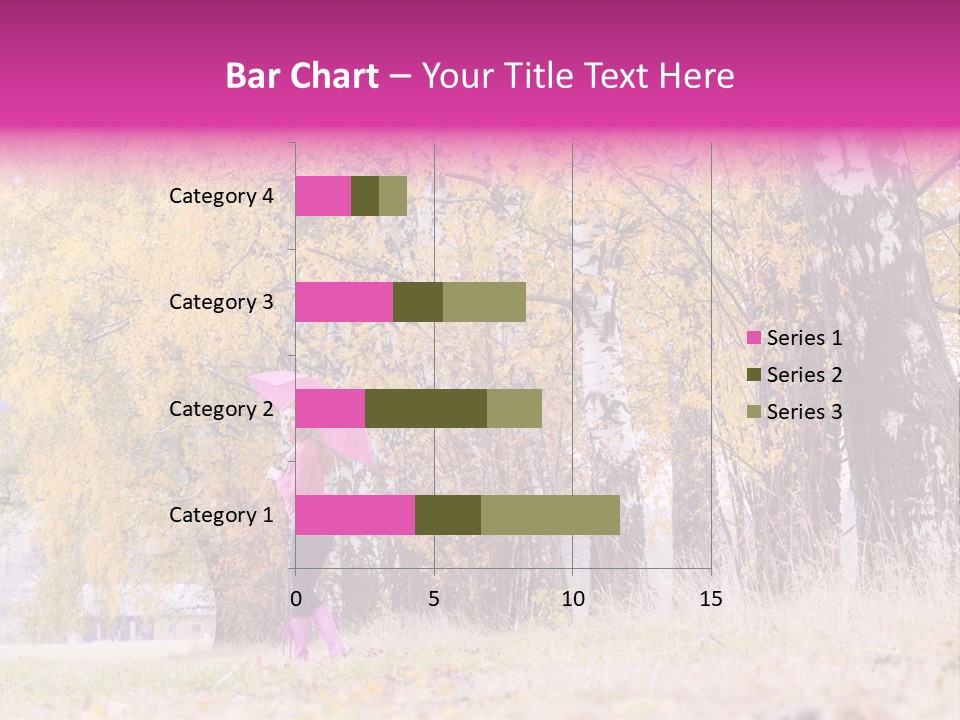 Bar Chart – Your Title Text Here

Category 4
Category 3
Category 2
Category 1

0
5
10
15

Series 1
Series 2
Series 3